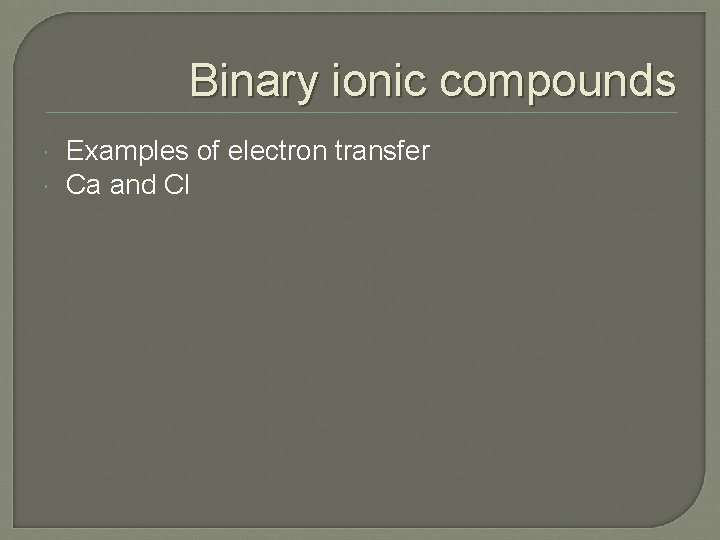 Binary ionic compounds

Examples of electron transfer
Ca and Cl